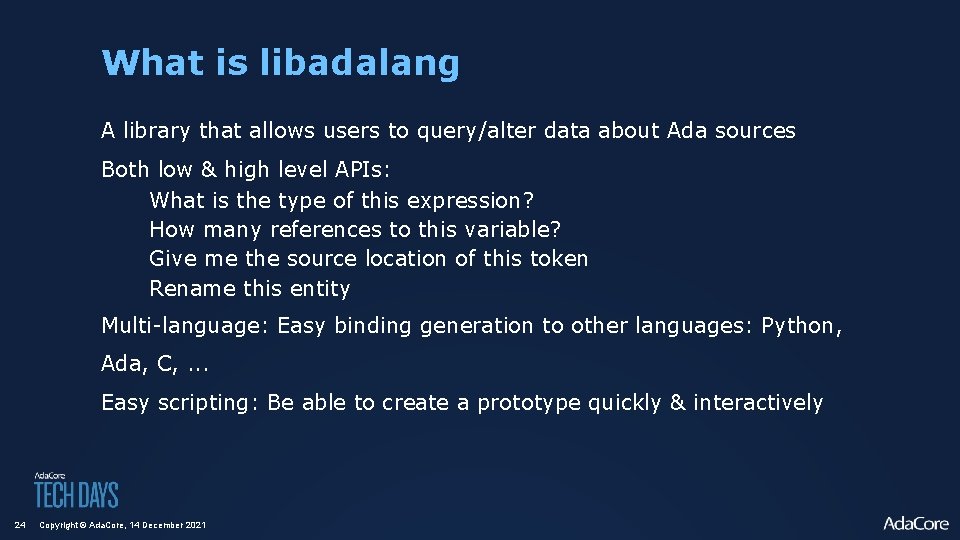 What is libadalang

A library that allows users to query/alter data about Ada sources

Both low & high level APIs:
What is the type of this expression?
How many references to this variable?
Give me the source location of this token
Rename this entity

Multi-language: Easy binding generation to other languages: Python, Ada, C, ...

Easy scripting: Be able to create a prototype quickly & interactively

AdaCore
TECH DAYS

24 Copyright © AdaCore, 14 December 2021

AdaCore